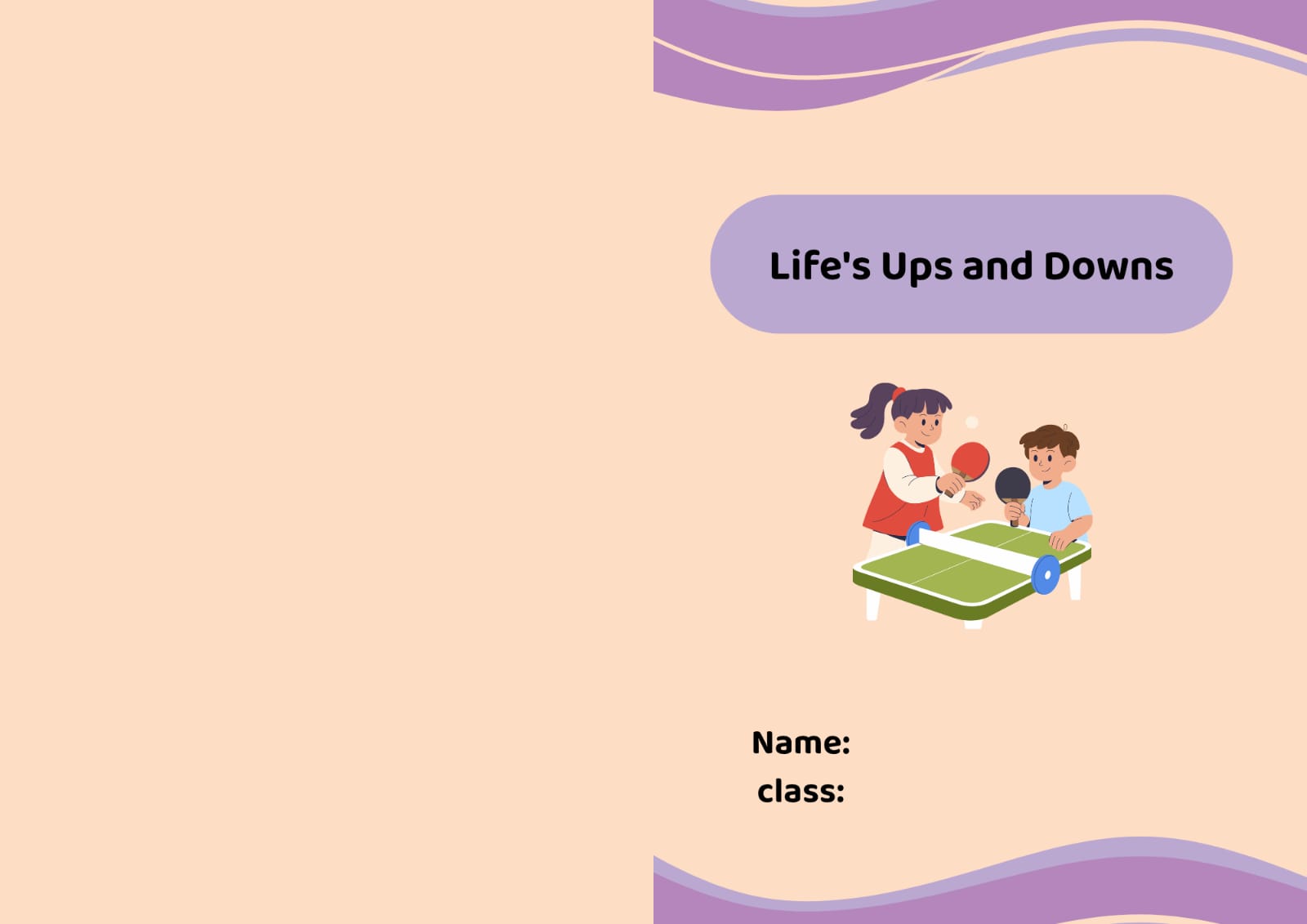 Life's Ups and Downs

Name:
class: